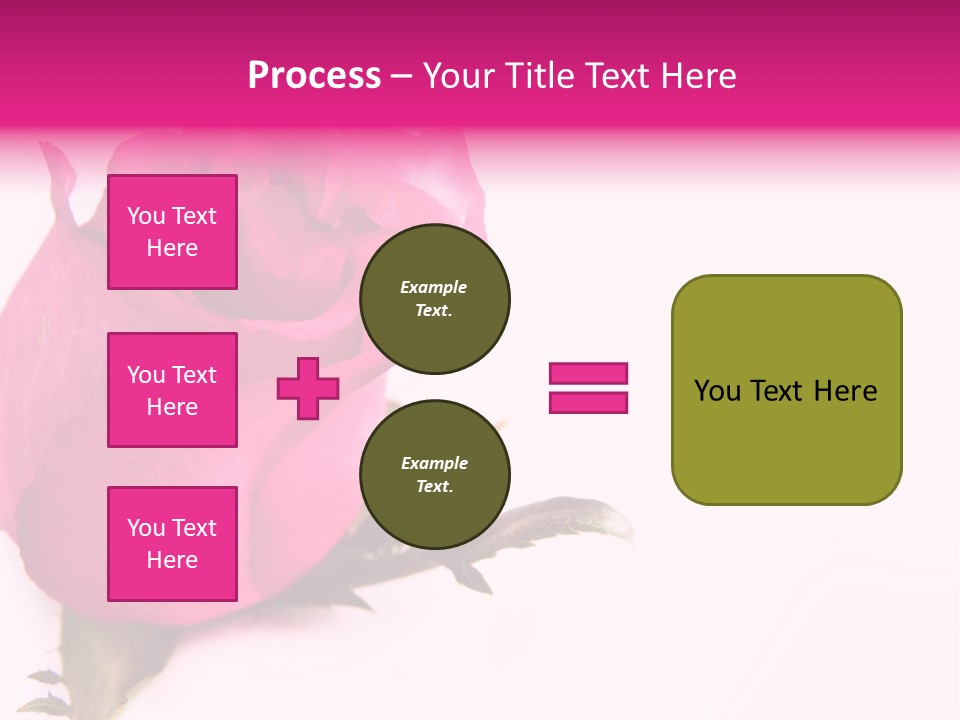 Process – Your Title Text Here

You Text Here

You Text Here

You Text Here

Example Text.

Example Text.

You Text Here